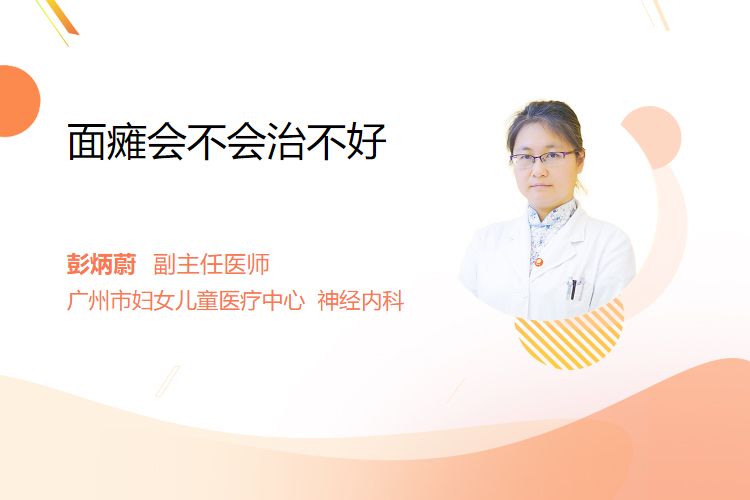 面瘫会不会治不好

彭炳蔚 副主任医师
广州市妇女儿童医疗中心 神经内科